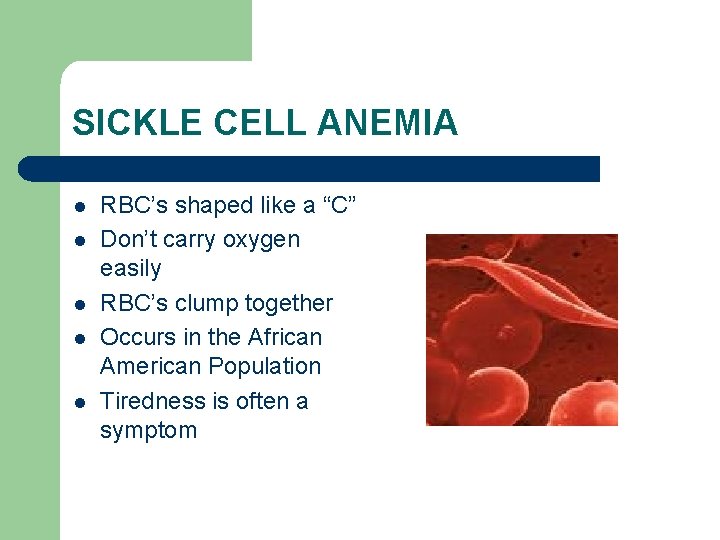 SICKLE CELL ANEMIA

- RBC’s shaped like a “C”
- Don’t carry oxygen easily
- RBC’s clump together
- Occurs in the African American Population
- Tiredness is often a symptom